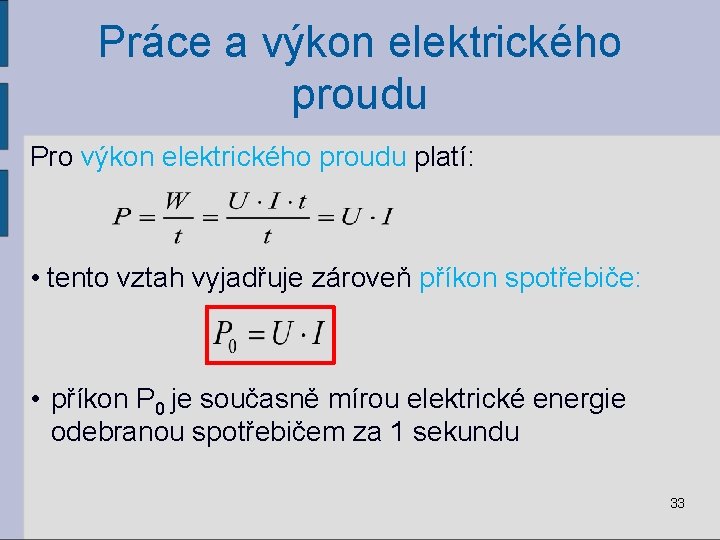 Práce a výkon elektrického proudu

Pro výkon elektrického proudu platí:

$P = \frac{W}{t} = \frac{U \cdot I \cdot t}{t} = U \cdot I$

• tento vztah vyjadřuje zároveň příkon spotřebiče:

$P_0 = U \cdot I$

• příkon $P_0$ je současně mírou elektrické energie odebranou spotřebičem za 1 sekundu

33